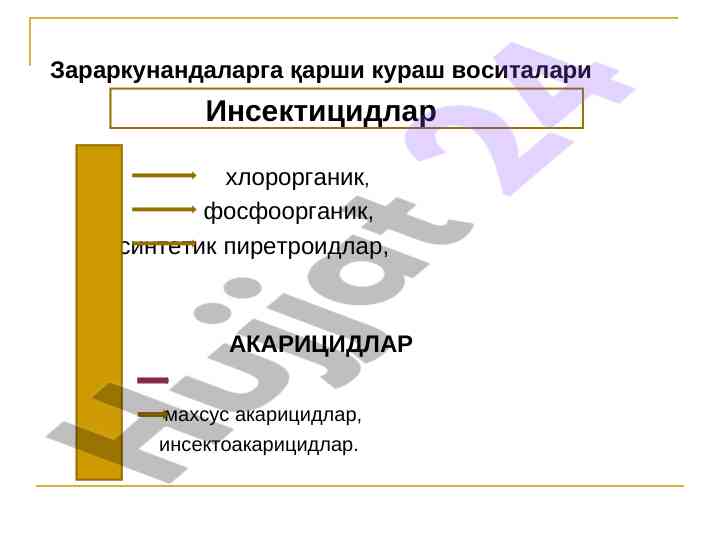 Зараркунандаларга қарши кураш воситалари

Инсектицидлар

хлорорганик,

фосфоорганик,

синтетик пиретроидлар,

АКАРИЦИДЛАР

махсус акарицидлар,

инсектоакарицидлар.

Hujjat 24